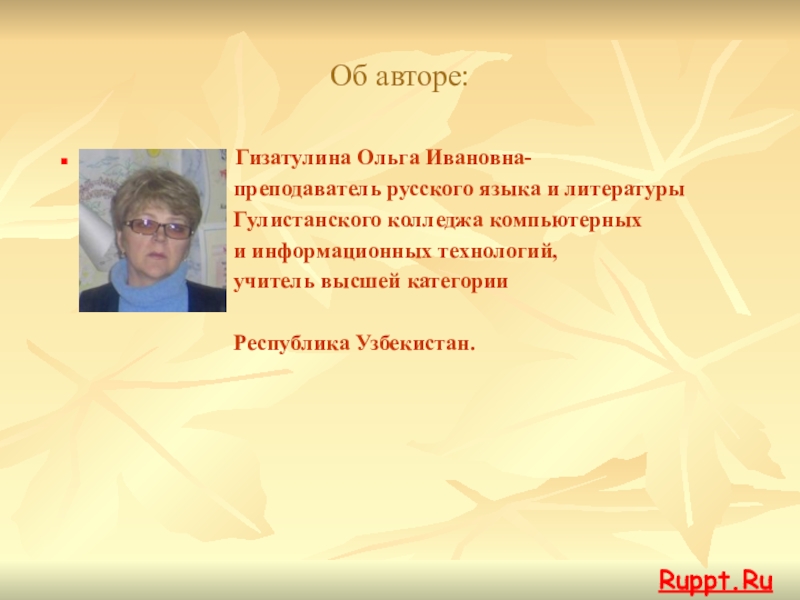 Об авторе:

Гизатулина Ольга Ивановна- преподаватель русского языка и литературы Гулистанского колледжа компьютерных и информационных технологий, учитель высшей категории

Республика Узбекистан.

Ruppt.Ru